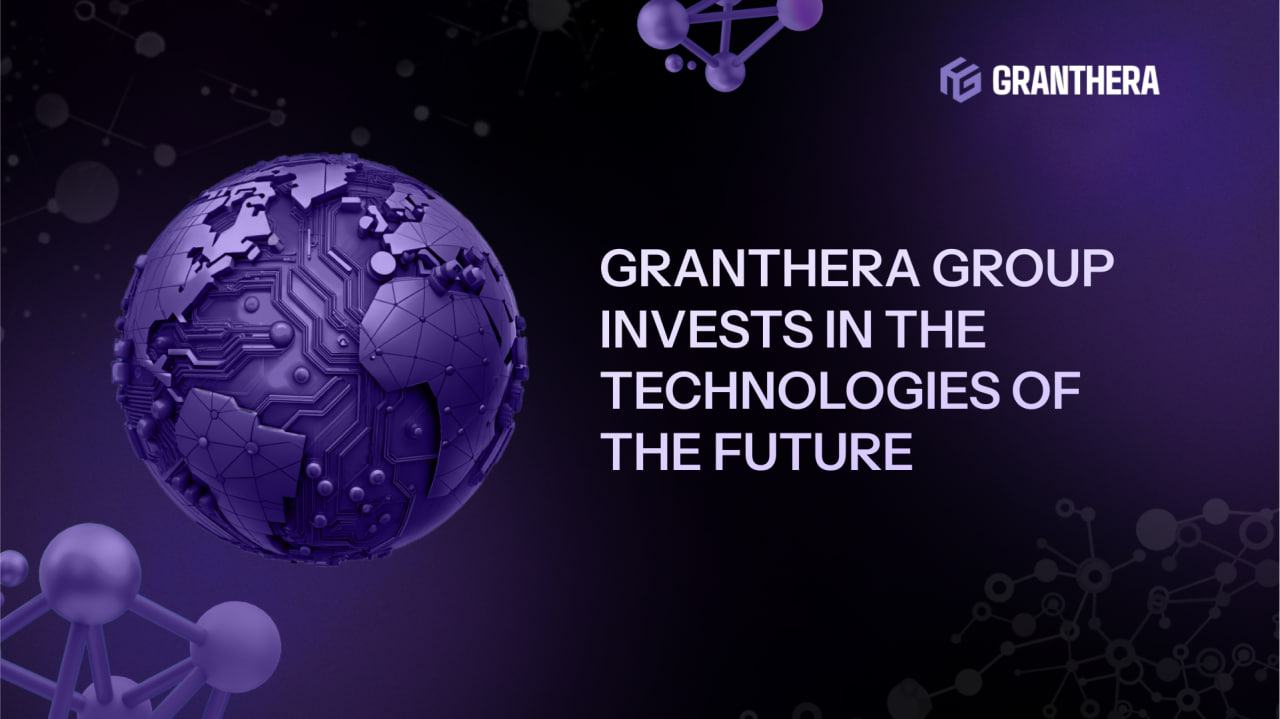 GRANTHERA

GRANTHERA GROUP INVESTS IN THE TECHNOLOGIES OF THE FUTURE